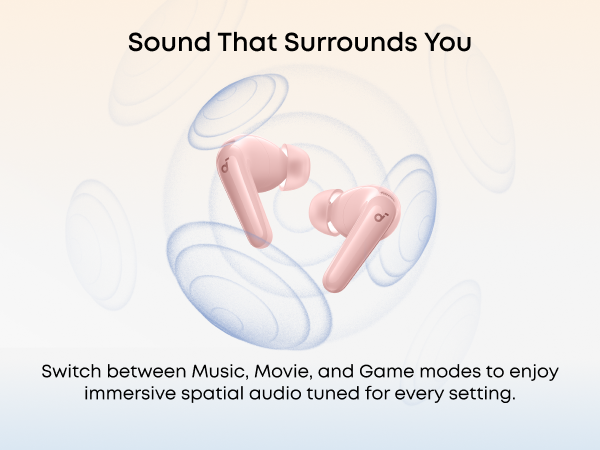 Sound That Surrounds You

Switch between Music, Movie, and Game modes to enjoy immersive spatial audio tuned for every setting.